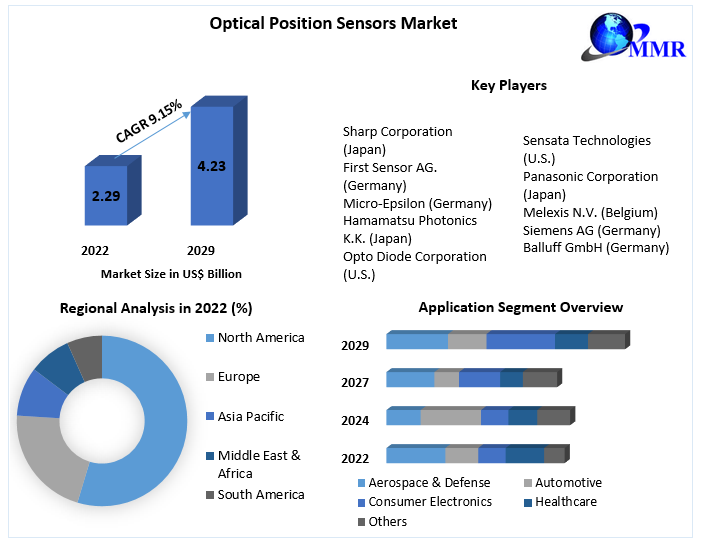 Optical Position Sensors Market

MMR

CAGR 9.15%

2.29

4.23

2022

2029

Market Size in US$ Billion

Key Players

Sharp Corporation (Japan)
First Sensor AG. (Germany)
Micro-Epsilon (Germany)
Hamamatsu Photonics K.K. (Japan)
Opto Diode Corporation (U.S.)

Sensata Technologies (U.S.)
Panasonic Corporation (Japan)
Melexis N.V. (Belgium)
Siemens AG (Germany)
Balluff GmbH (Germany)

Regional Analysis in 2022 (%)

North America
Europe
Asia Pacific
Middle East & Africa
South America

Application Segment Overview

2029
2027
2024
2022

Aerospace & Defense
Automotive
Consumer Electronics
Healthcare
Others